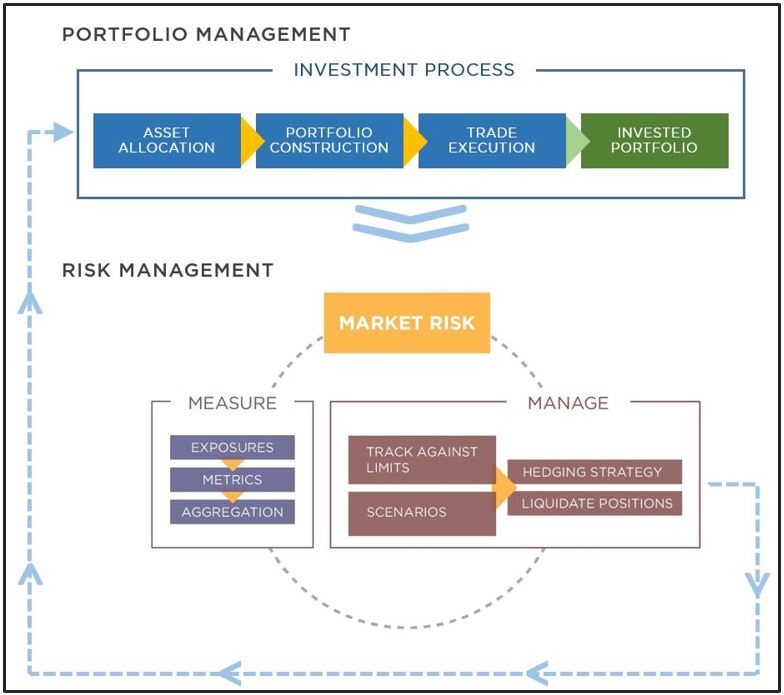 PORTFOLIO MANAGEMENT

INVESTMENT PROCESS

ASSET ALLOCATION

PORTFOLIO CONSTRUCTION

TRADE EXECUTION

INVESTED PORTFOLIO

RISK MANAGEMENT

MARKET RISK

MEASURE

EXPOSURES

METRICS

AGGREGATION

MANAGE

TRACK AGAINST LIMITS

SCENARIOS

HEDGING STRATEGY

LIQUIDATE POSITIONS